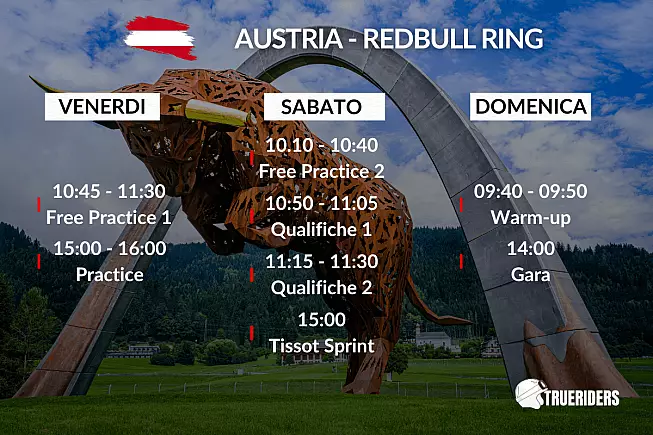 AUSTRIA - REDBULL RING

VENERDI

10:45 - 11:30
Free Practice 1

15:00 - 16:00
Practice

SABATO

10.10 - 10:40
Free Practice 2

10:50 - 11:05
Qualifiche 1

11:15 - 11:30
Qualifiche 2

15:00
Tissot Sprint

DOMENICA

09:40 - 09:50
Warm-up

14:00
Gara

TRUERIDERS